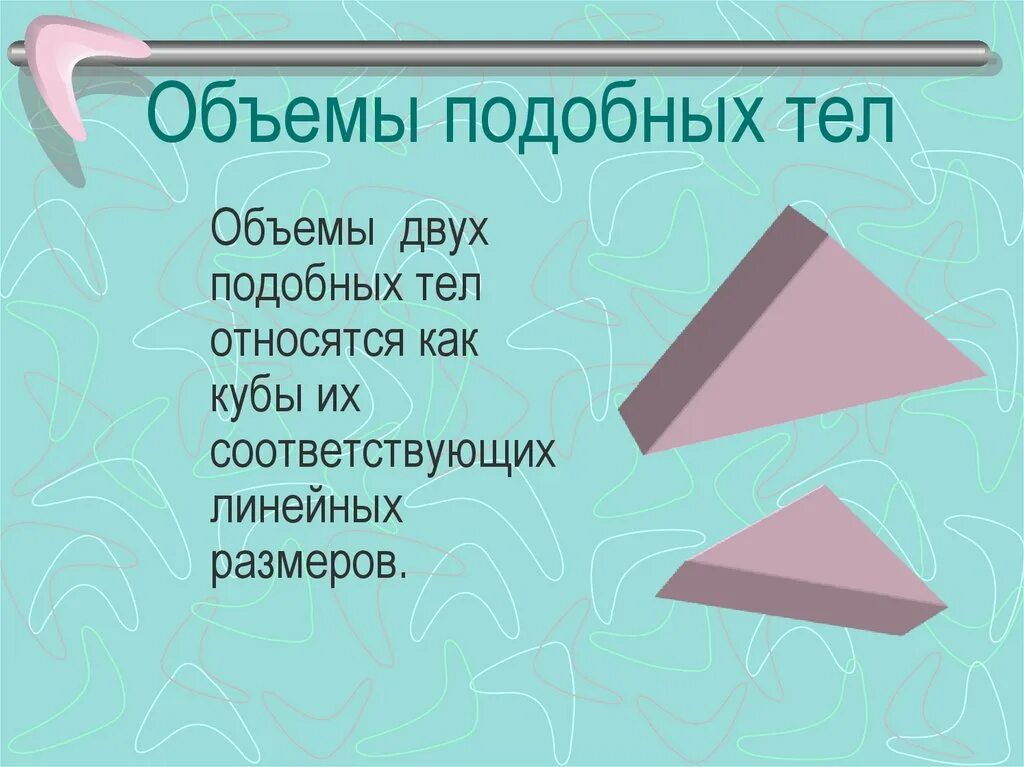 Объемы подобных тел

Объемы двух подобных тел относятся как кубы их соответствующих линейных размеров.